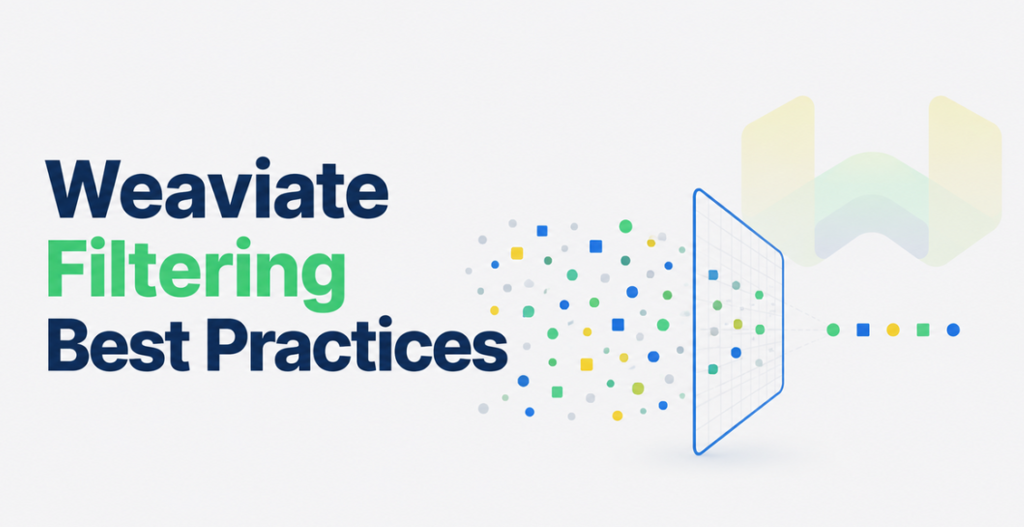 Weaviate
Filtering
Best Practices